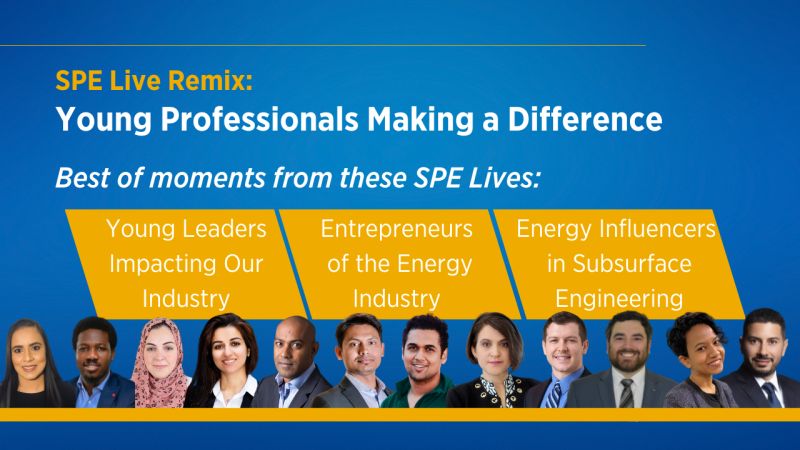 SPE Live Remix:
Young Professionals Making a Difference

Best of moments from these SPE Lives:

Young Leaders Impacting Our Industry

Entrepreneurs of the Energy Industry

Energy Influencers in Subsurface Engineering